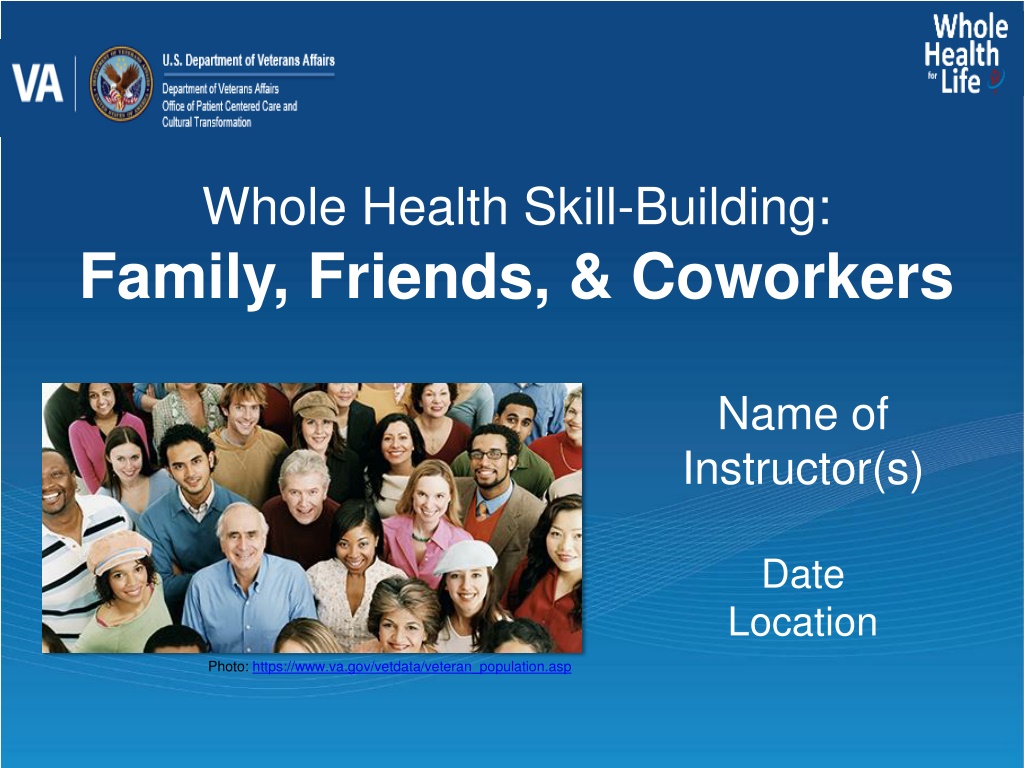 VA

U.S. Department of Veterans Affairs

Department of Veterans Affairs
Office of Patient Centered Care and Cultural Transformation

Whole Health for Life

Whole Health Skill-Building:
Family, Friends, & Coworkers

Name of Instructor(s)

Date
Location

Photo: https://www.va.gov/vetdata/veteran_population.asp